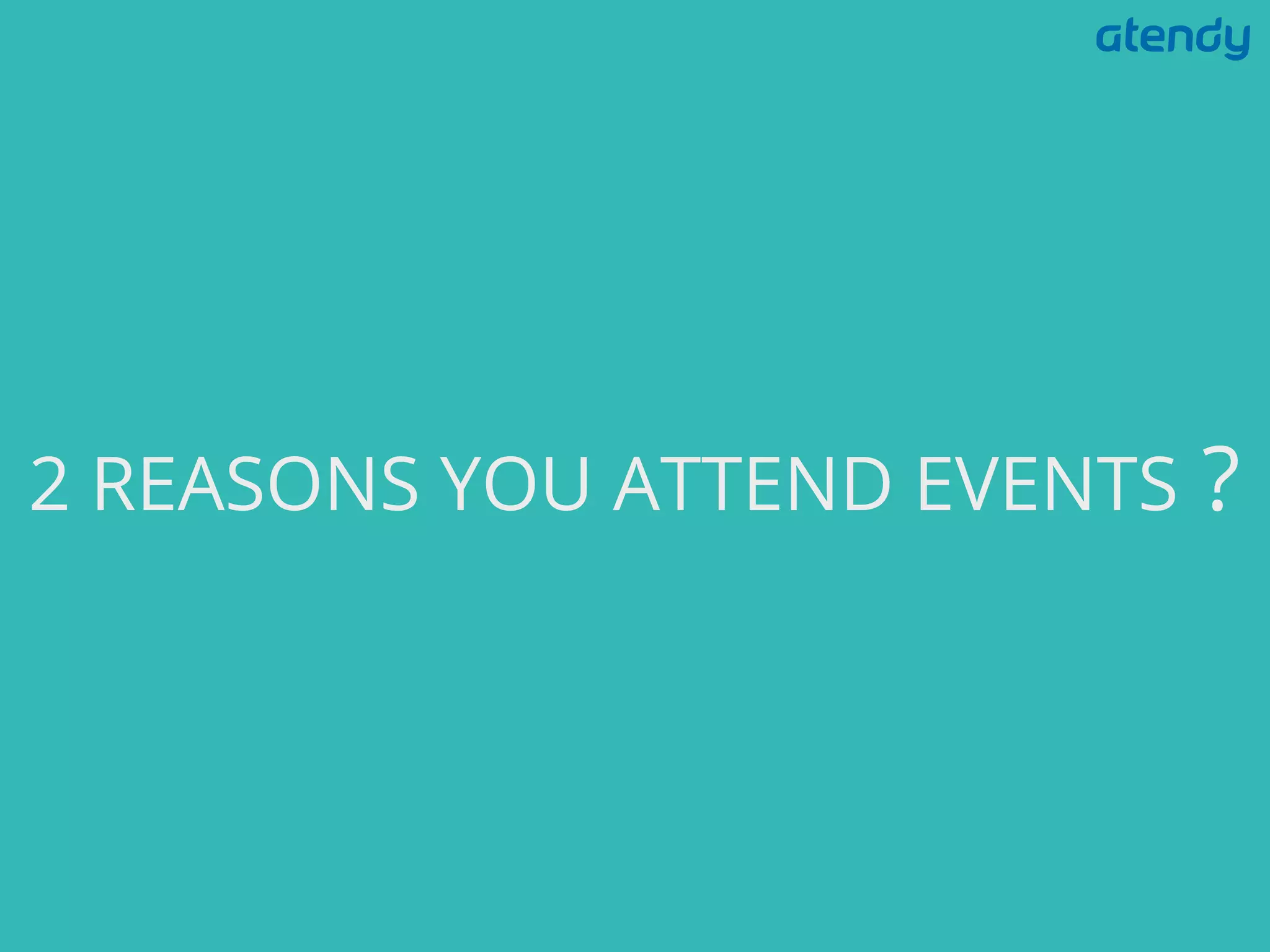 atendy

2 REASONS YOU ATTEND EVENTS ?